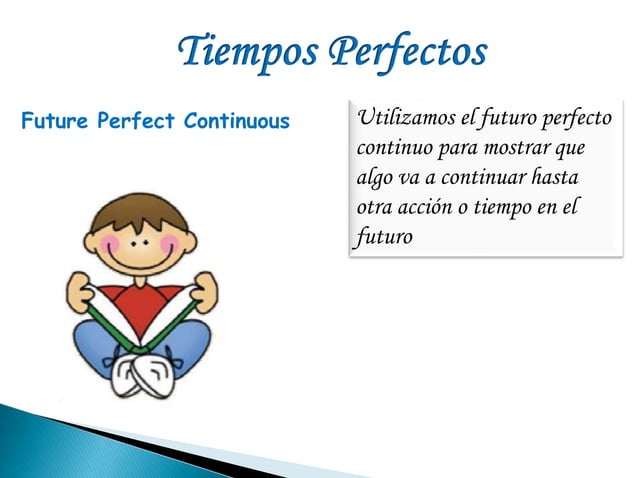 Tiempos Perfectos

Future Perfect Continuous

Utilizamos el futuro perfecto continuo para mostrar que algo va a continuar hasta otra acción o tiempo en el futuro